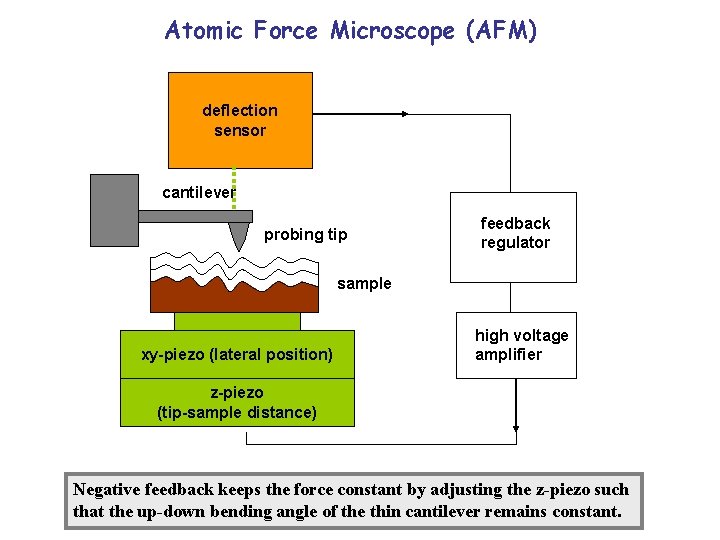 Atomic Force Microscope (AFM)

deflection sensor

cantilever

probing tip

sample

xy-piezo (lateral position)

z-piezo (tip-sample distance)

feedback regulator

high voltage amplifier

Negative feedback keeps the force constant by adjusting the z-piezo such that the up-down bending angle of the thin cantilever remains constant.